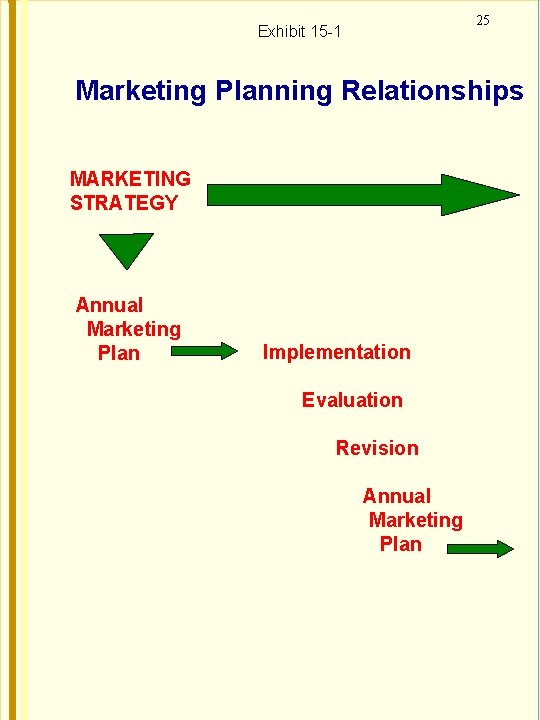 Exhibit 15-1

25

Marketing Planning Relationships

MARKETING STRATEGY

Annual Marketing Plan

Implementation

Evaluation

Revision

Annual Marketing Plan